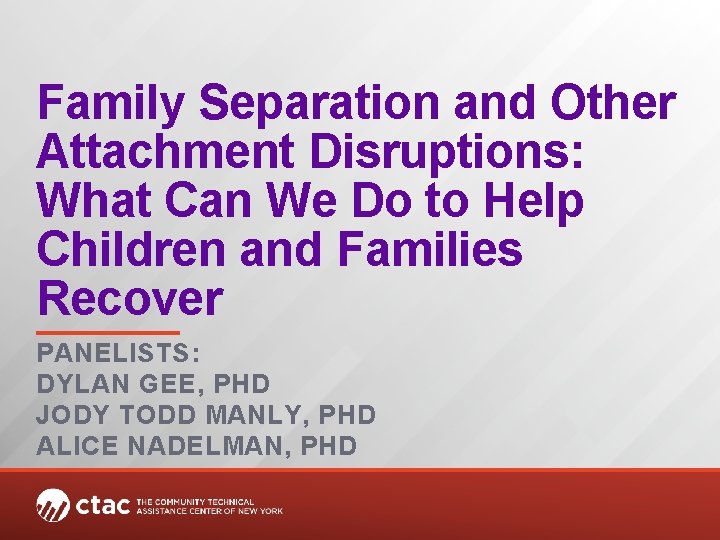 Family Separation and Other Attachment Disruptions: What Can We Do to Help Children and Families Recover

PANELISTS:
DYLAN GEE, PHD
JODY TODD MANLY, PHD
ALICE NADELMAN, PHD

ctac THE COMMUNITY TECHNICAL ASSISTANCE CENTER OF NEW YORK